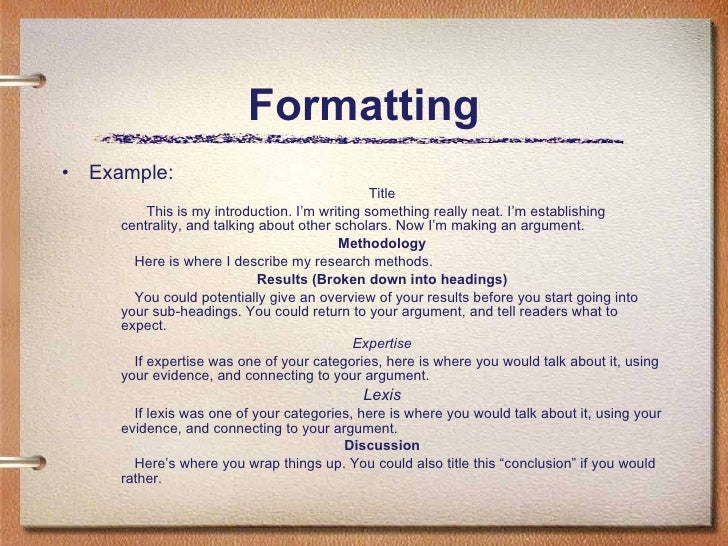 Formatting

• Example:

Title

This is my introduction. I'm writing something really neat. I'm establishing centrality, and talking about other scholars. Now I'm making an argument.

Methodology

Here is where I describe my research methods.

Results (Broken down into headings)

You could potentially give an overview of your results before you start going into your sub-headings. You could return to your argument, and tell readers what to expect.

Expertise

If expertise was one of your categories, here is where you would talk about it, using your evidence, and connecting to your argument.

Lexis

If lexis was one of your categories, here is where you would talk about it, using your evidence, and connecting to your argument.

Discussion

Here's where you wrap things up. You could also title this "conclusion" if you would rather.